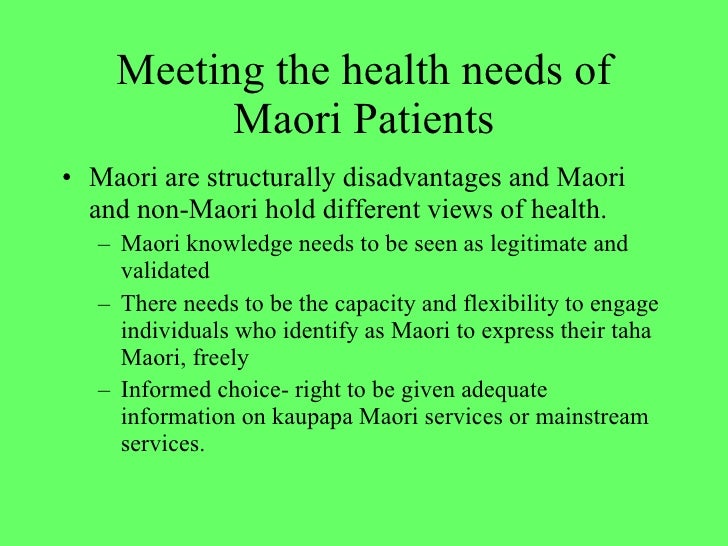 Meeting the health needs of Maori Patients

• Maori are structurally disadvantages and Maori and non-Maori hold different views of health.
– Maori knowledge needs to be seen as legitimate and validated
– There needs to be the capacity and flexibility to engage individuals who identify as Maori to express their taha Maori, freely
– Informed choice- right to be given adequate information on kaupapa Maori services or mainstream services.